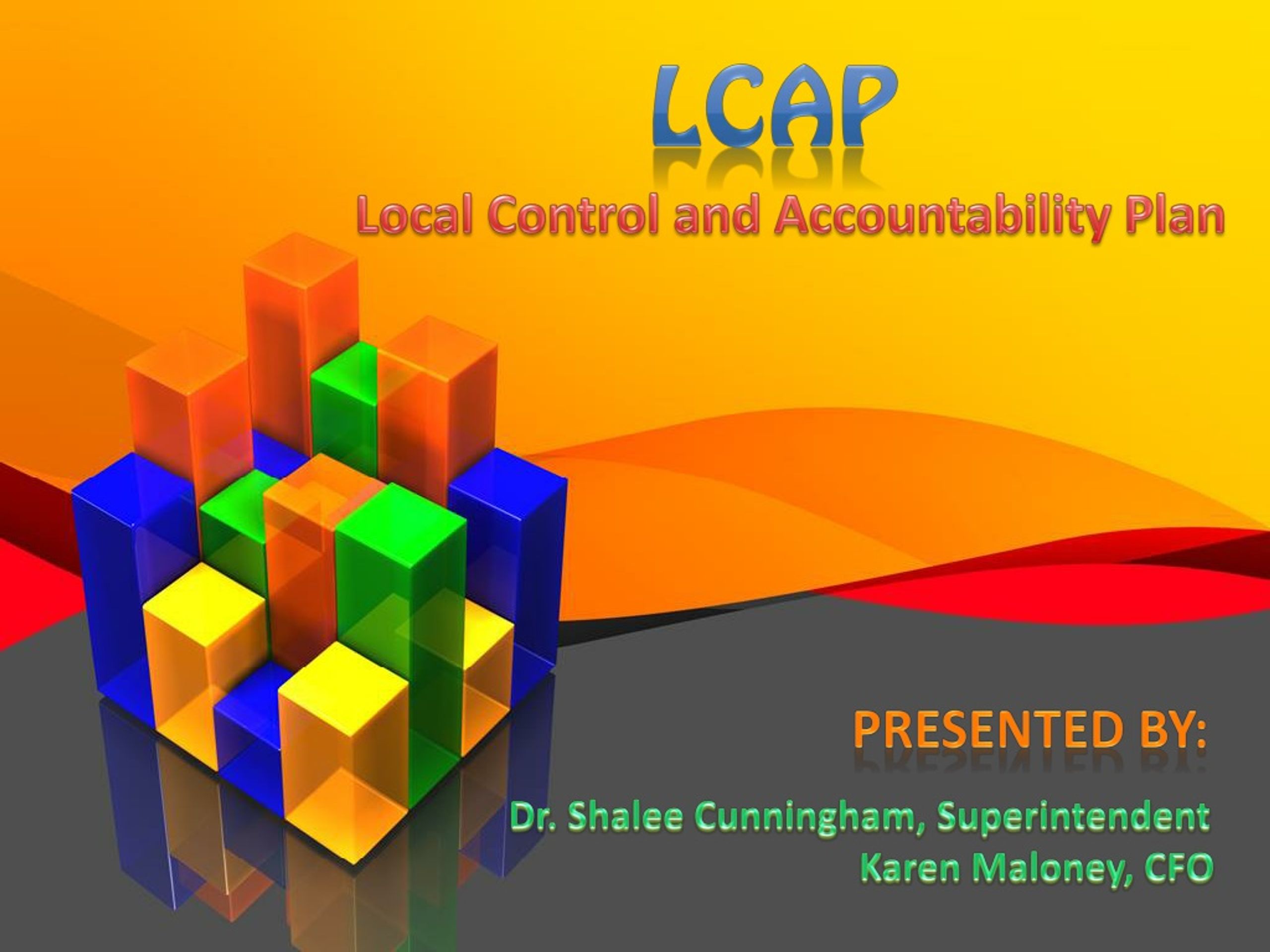 LCAP

Local Control and Accountability Plan

PRESENTED BY:

Dr. Shalee Cunningham, Superintendent
Karen Maloney, CFO